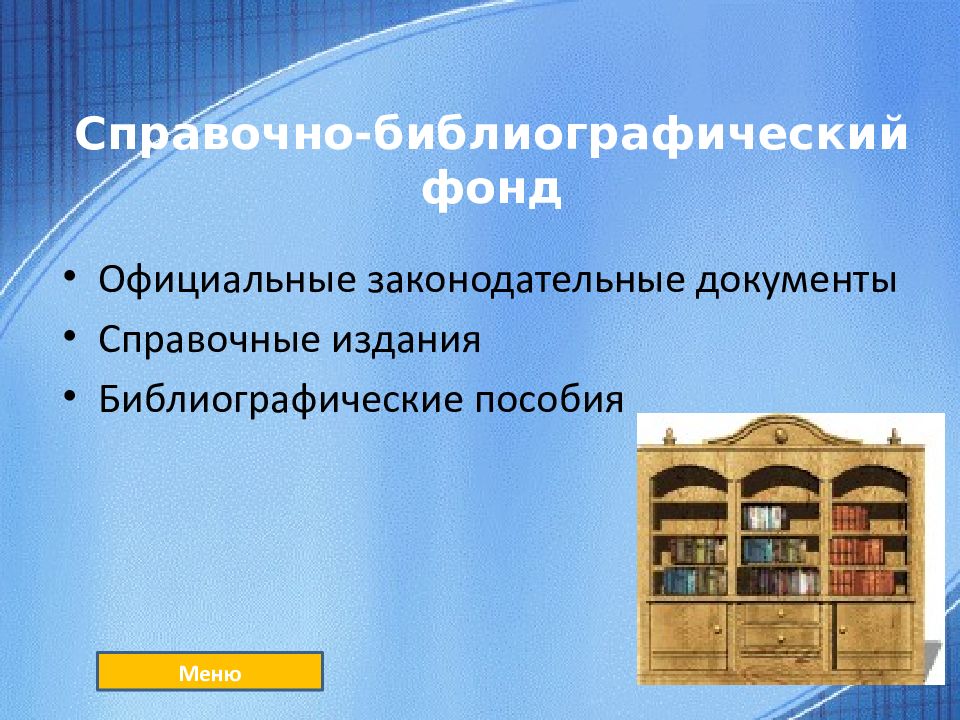 Справочно-библиографический фонд

• Официальные законодательные документы
• Справочные издания
• Библиографические пособия

Меню